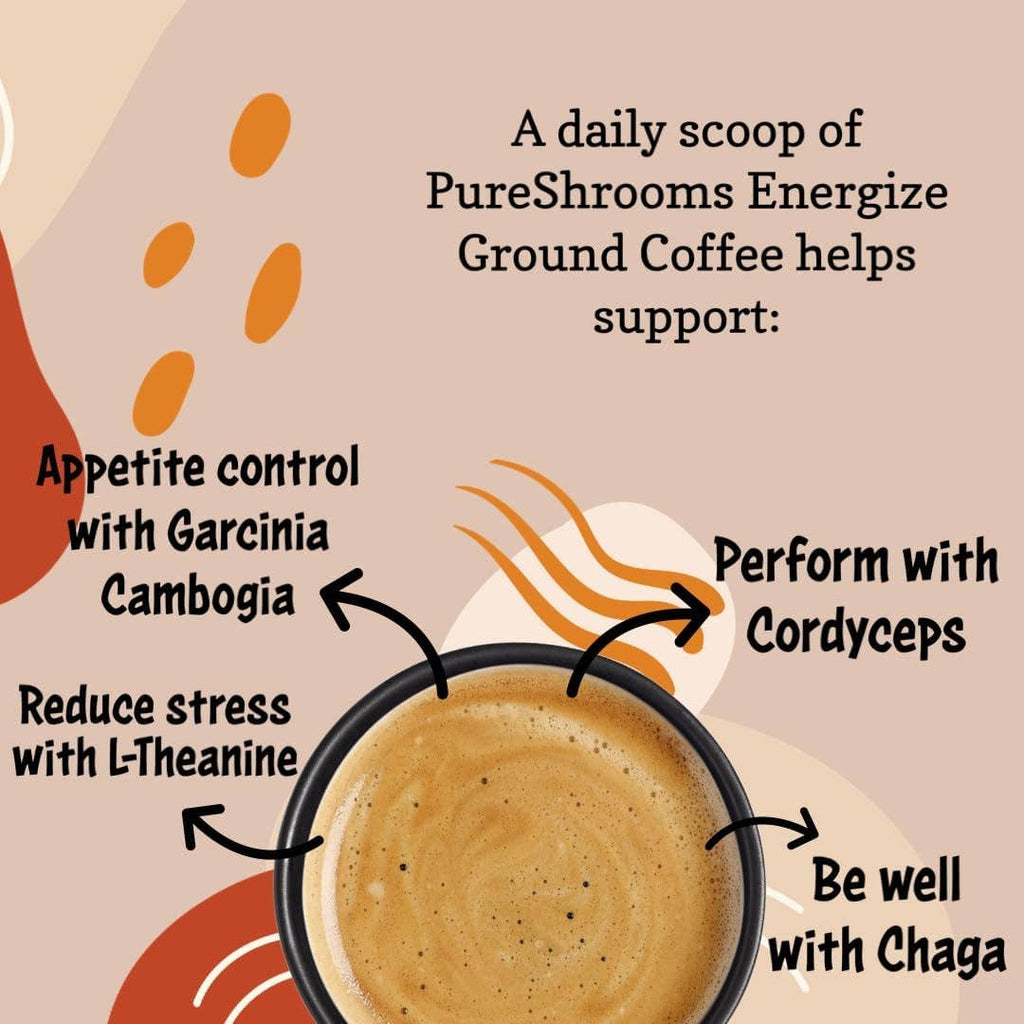 A daily scoop of PureShrooms Energize Ground Coffee helps support:

Appetite control with Garcinia Cambogia

Perform with Cordyceps

Reduce stress with L-Theanine

Be well with Chaga